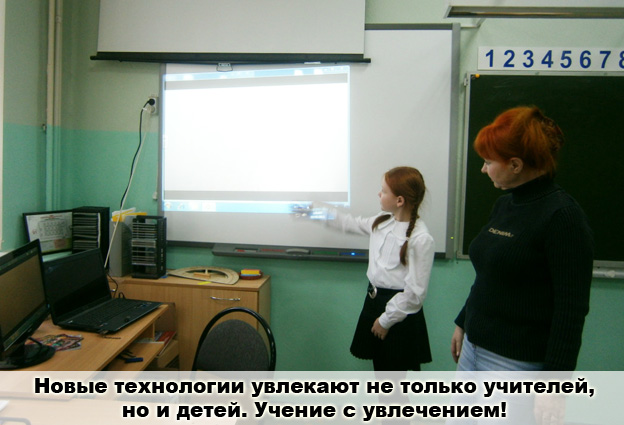 1 2 3 4 5 6 7 8

Новые технологии увлекают не только учителей, но и детей. Учение с увлечением!